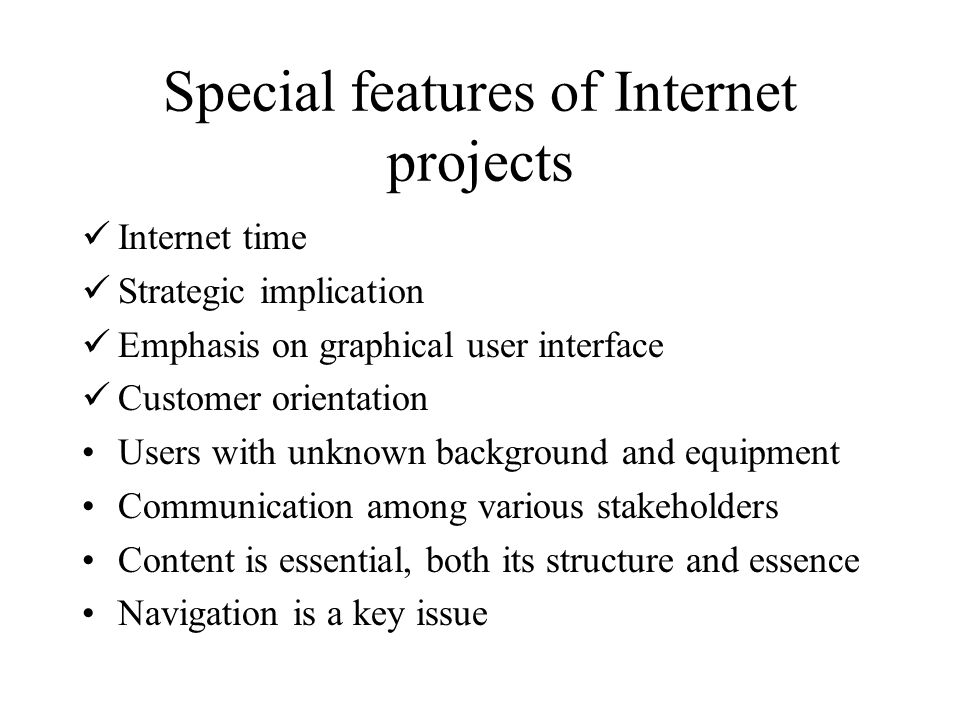 Special features of Internet projects

✓ Internet time
✓ Strategic implication
✓ Emphasis on graphical user interface
✓ Customer orientation
• Users with unknown background and equipment
• Communication among various stakeholders
• Content is essential, both its structure and essence
• Navigation is a key issue